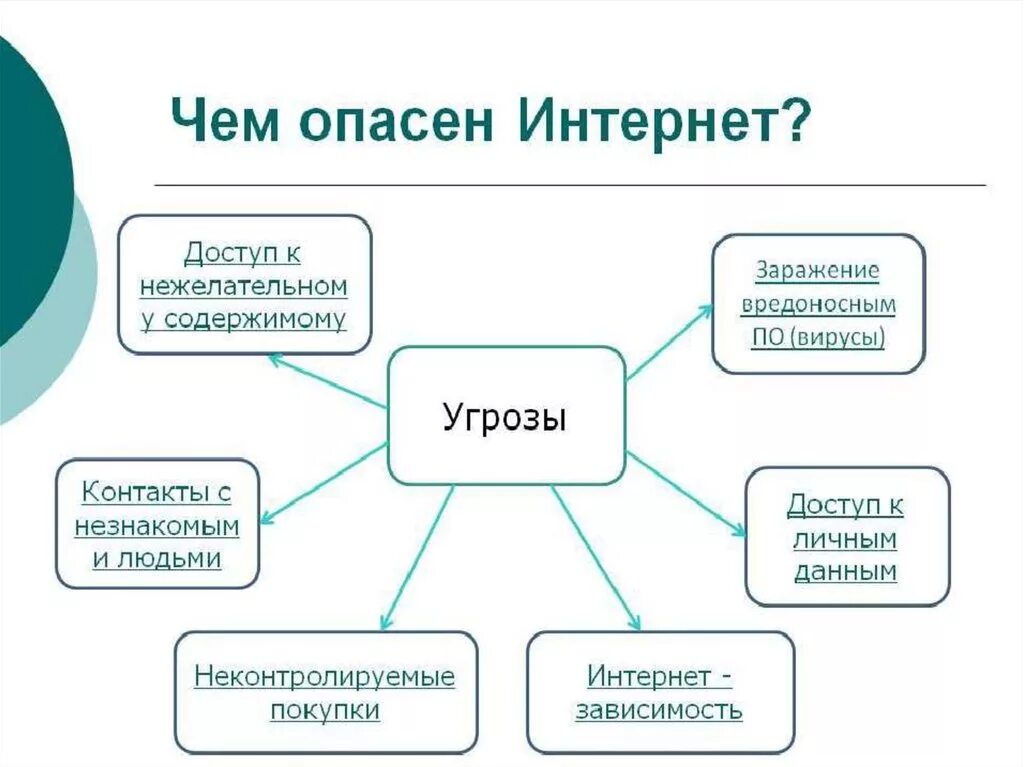 Чем опасен Интернет?

Угрозы

Доступ к нежелательном у содержимому

Заражение вредоносным ПО (вирусы)

Контакты с незнакомым и людьми

Доступ к личным данным

Неконтролируемые покупки

Интернет - зависимость